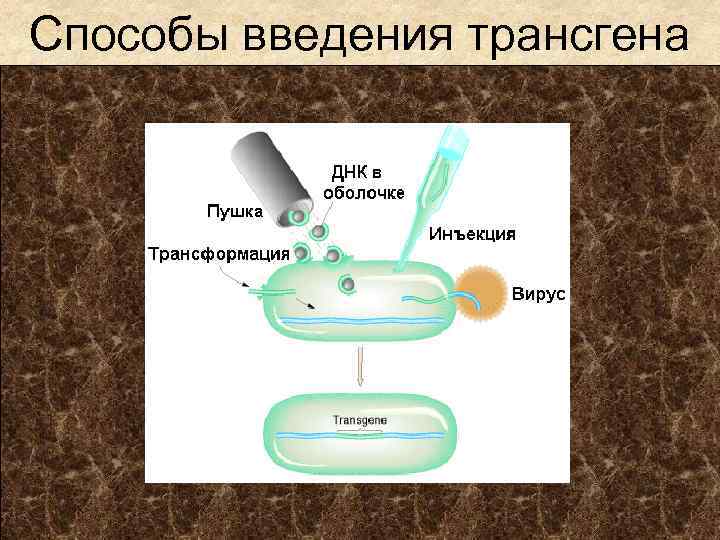 Способы введения трансгена

ДНК в оболочке

Пушка

Инъекция

Трансформация

Вирус

Transgene